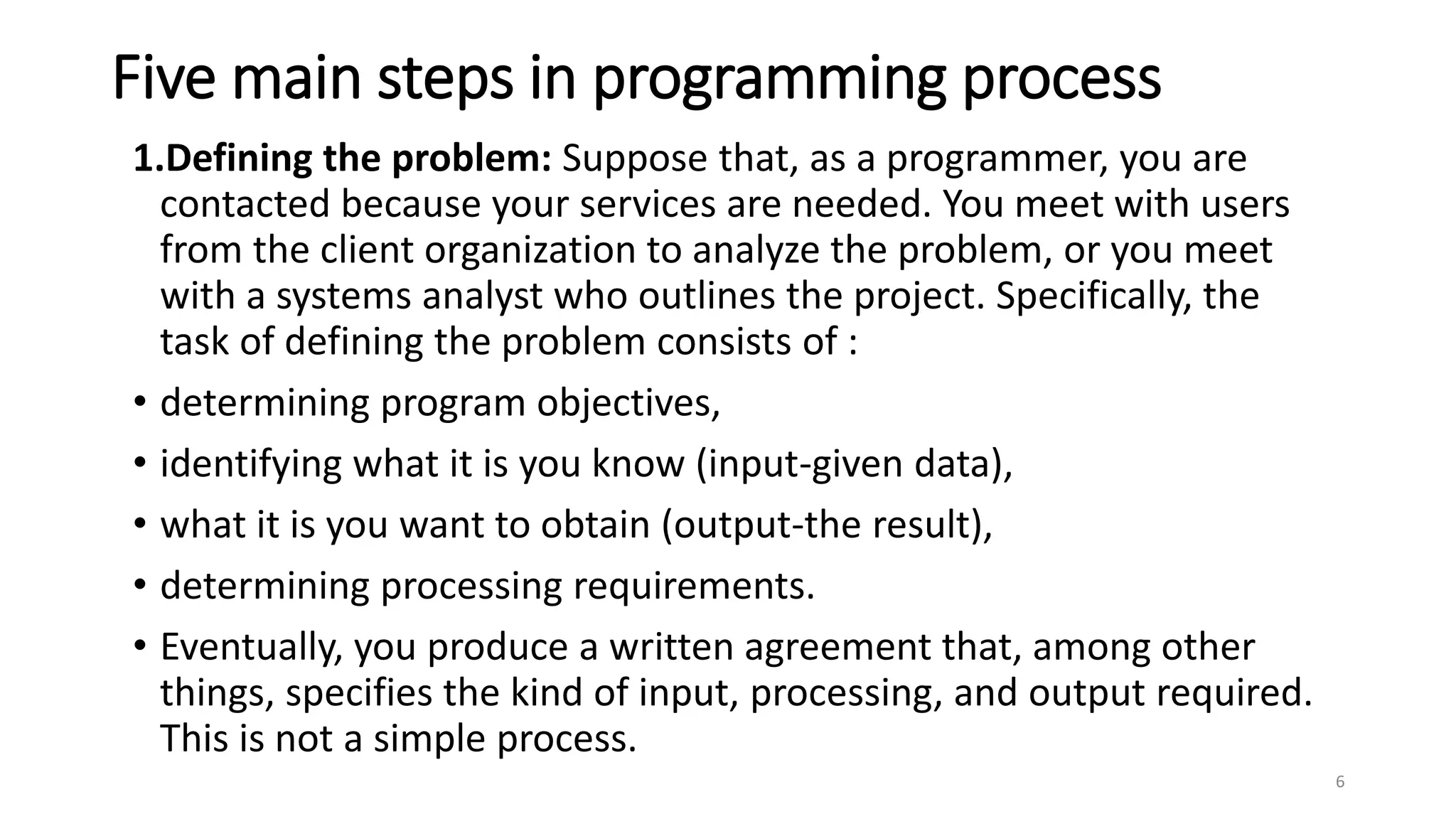 Five main steps in programming process

1.Defining the problem: Suppose that, as a programmer, you are contacted because your services are needed. You meet with users from the client organization to analyze the problem, or you meet with a systems analyst who outlines the project. Specifically, the task of defining the problem consists of :

• determining program objectives,
• identifying what it is you know (input-given data),
• what it is you want to obtain (output-the result),
• determining processing requirements.
• Eventually, you produce a written agreement that, among other things, specifies the kind of input, processing, and output required. This is not a simple process.

6